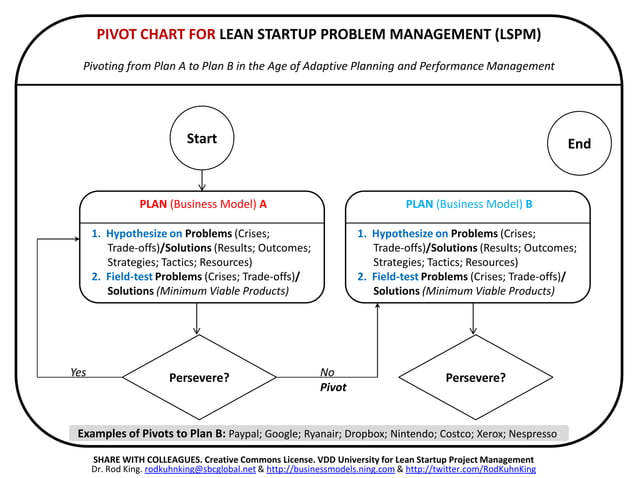 PIVOT CHART FOR LEAN STARTUP PROBLEM MANAGEMENT (LSPM)

Pivoting from Plan A to Plan B in the Age of Adaptive Planning and Performance Management

Start

End

PLAN (Business Model) A

1. Hypothesize on Problems (Crises; Trade-offs)/Solutions (Results; Outcomes; Strategies; Tactics; Resources)
2. Field-test Problems (Crises; Trade-offs)/ Solutions (Minimum Viable Products)

PLAN (Business Model) B

1. Hypothesize on Problems (Crises; Trade-offs)/Solutions (Results; Outcomes; Strategies; Tactics; Resources)
2. Field-test Problems (Crises; Trade-offs)/ Solutions (Minimum Viable Products)

Yes

Persevere?

No
Pivot

Persevere?

Examples of Pivots to Plan B: Paypal; Google; Ryanair; Dropbox; Nintendo; Costco; Xerox; Nespresso

SHARE WITH COLLEAGUES. Creative Commons License. VDD University for Lean Startup Project Management
Dr. Rod King. rodkuhnking@sbcglobal.net & http://businessmodels.ning.com & http://twitter.com/RodKuhnKing